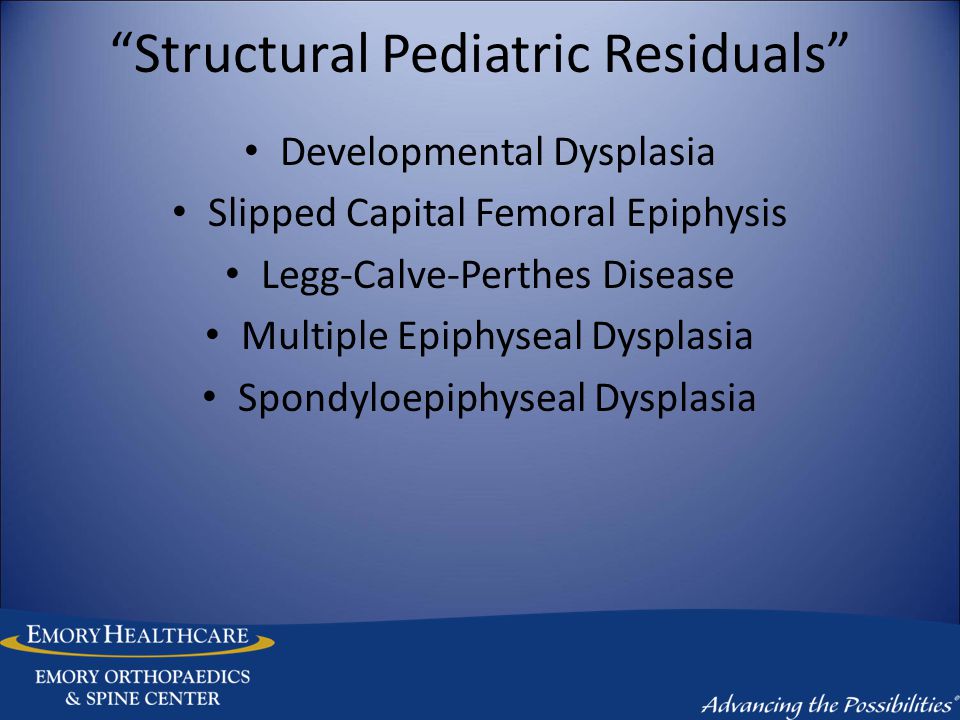 “Structural Pediatric Residuals”

• Developmental Dysplasia
• Slipped Capital Femoral Epiphysis
• Legg-Calve-Perthes Disease
• Multiple Epiphyseal Dysplasia
• Spondyloepiphyseal Dysplasia

EMORY HEALTHCARE
EMORY ORTHOPAEDICS & SPINE CENTER

Advancing the Possibilities®